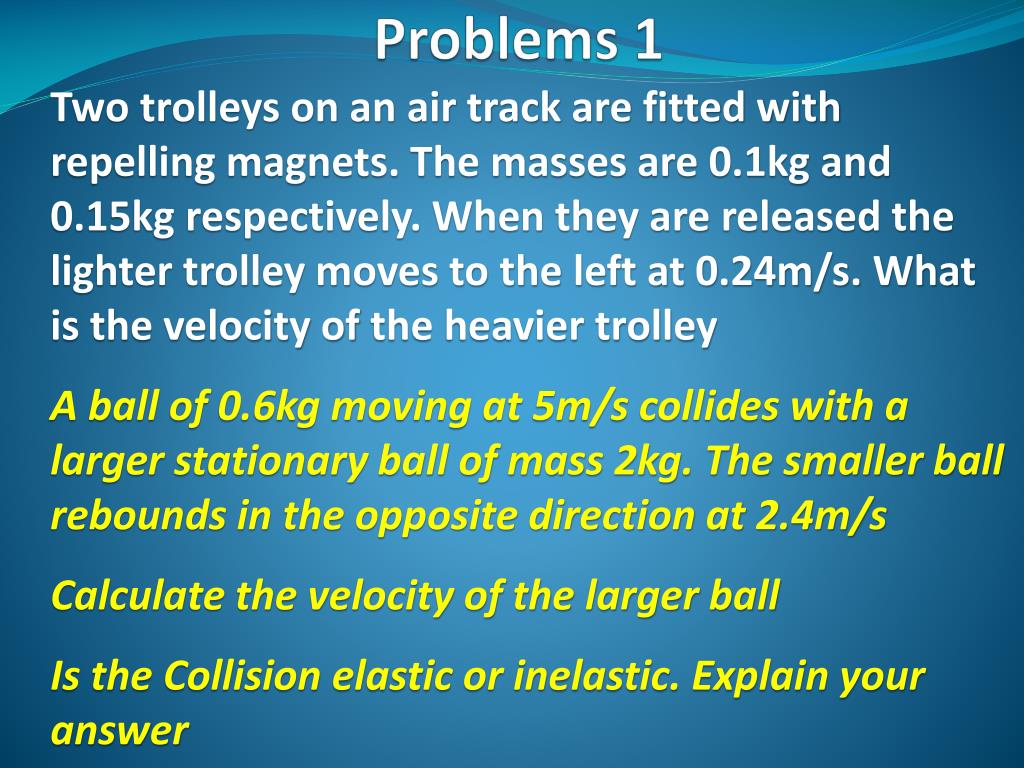 Problems 1

Two trolleys on an air track are fitted with repelling magnets. The masses are 0.1kg and 0.15kg respectively. When they are released the lighter trolley moves to the left at 0.24m/s. What is the velocity of the heavier trolley

A ball of 0.6kg moving at 5m/s collides with a larger stationary ball of mass 2kg. The smaller ball rebounds in the opposite direction at 2.4m/s

Calculate the velocity of the larger ball

Is the Collision elastic or inelastic. Explain your answer